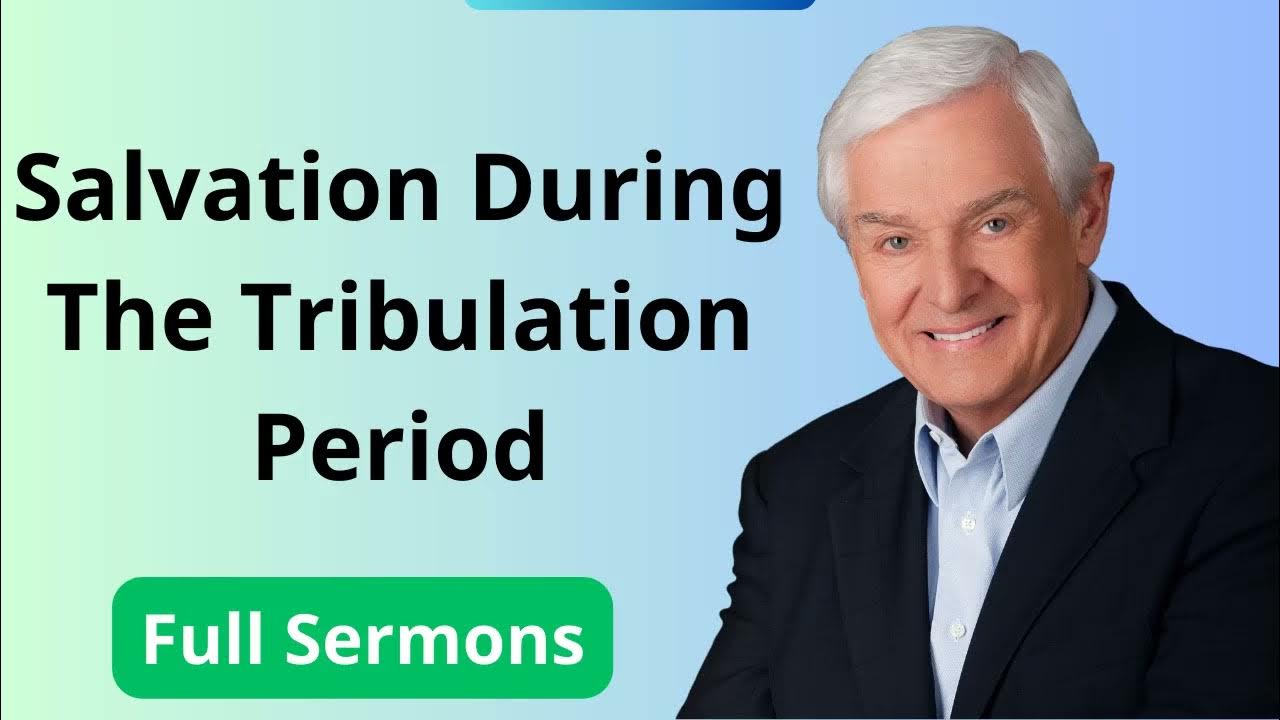 Salvation During The Tribulation Period

Full Sermons